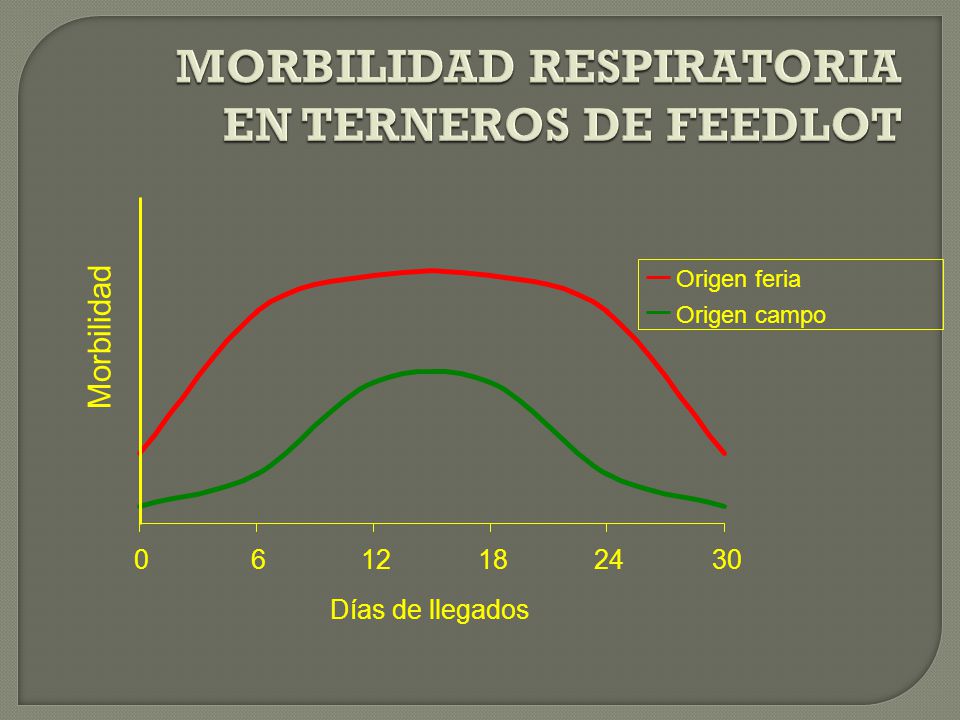 MORBILIDAD RESPIRATORIA EN TERNEROS DE FEEDLOT

Morbilidad

Origen feria
Origen campo

0 6 12 18 24 30

Días de llegados